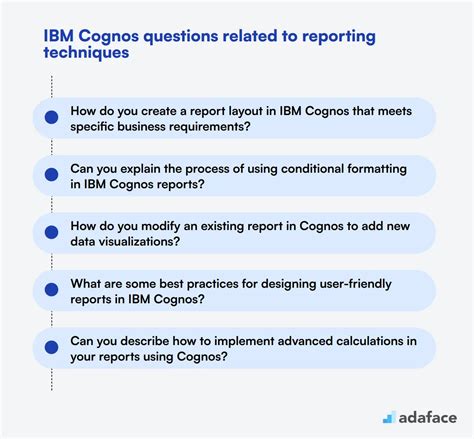 IBM Cognos questions related to reporting techniques

How do you create a report layout in IBM Cognos that meets specific business requirements?

Can you explain the process of using conditional formatting in IBM Cognos reports?

How do you modify an existing report in Cognos to add new data visualizations?

What are some best practices for designing user-friendly reports in IBM Cognos?

Can you describe how to implement advanced calculations in your reports using Cognos?

adaface